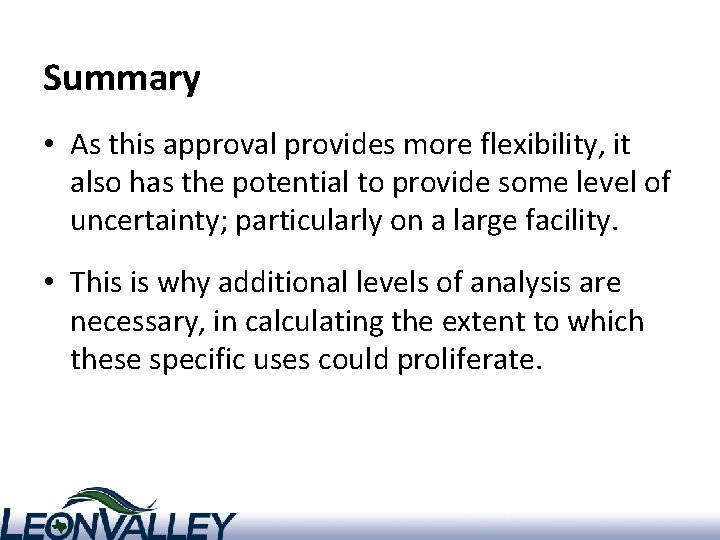 Summary

• As this approval provides more flexibility, it also has the potential to provide some level of uncertainty; particularly on a large facility.

• This is why additional levels of analysis are necessary, in calculating the extent to which these specific uses could proliferate.

LEONVALLEY